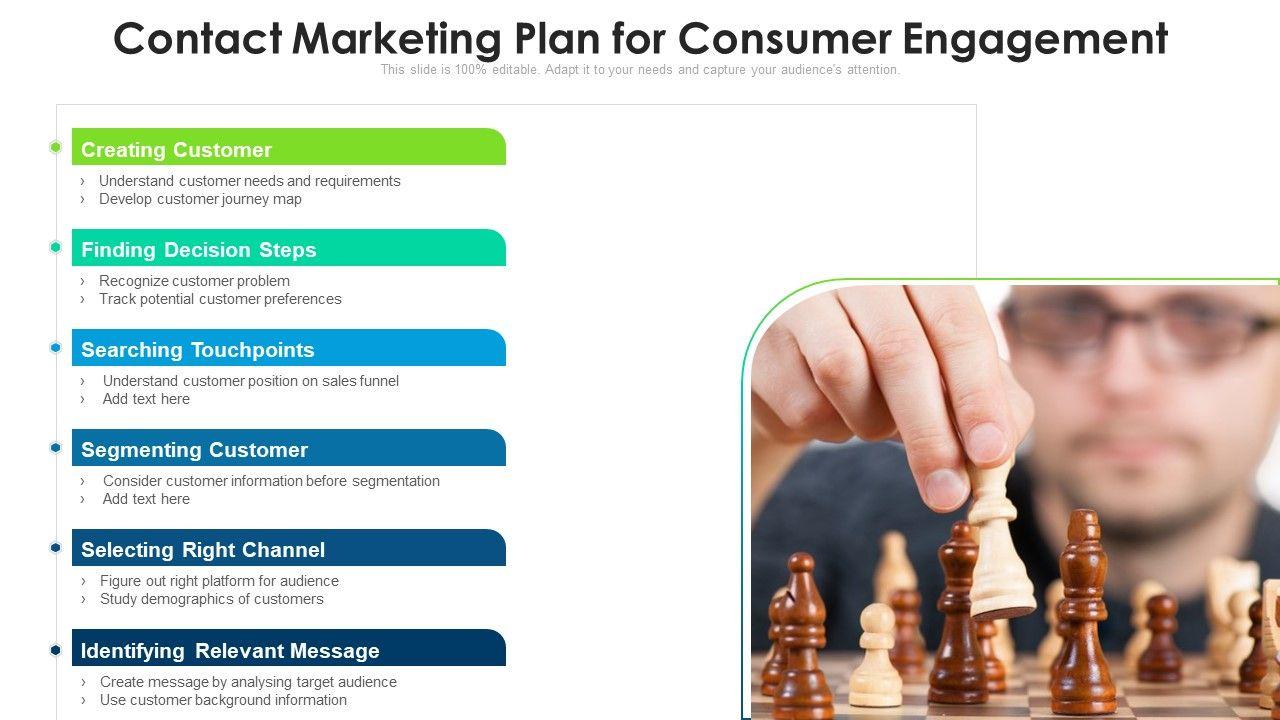 Contact Marketing Plan for Consumer Engagement

This slide is 100% editable. Adapt it to your needs and capture your audience's attention.

Creating Customer

› Understand customer needs and requirements
› Develop customer journey map

Finding Decision Steps

› Recognize customer problem
› Track potential customer preferences

Searching Touchpoints

› Understand customer position on sales funnel
› Add text here

Segmenting Customer

› Consider customer information before segmentation
› Add text here

Selecting Right Channel

› Figure out right platform for audience
› Study demographics of customers

Identifying Relevant Message

› Create message by analysing target audience
› Use customer background information